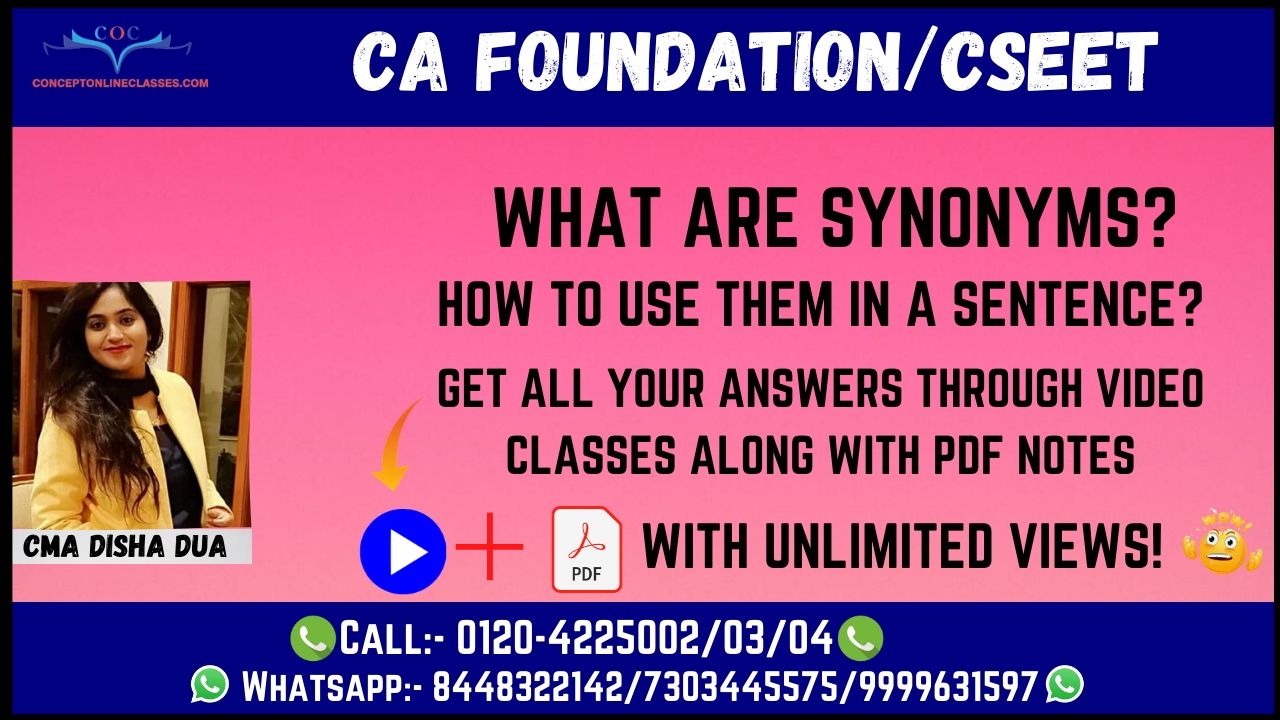 COC
CONCEPTONLINECLASSES.COM

CA FOUNDATION/CSEET

WHAT ARE SYNONYMS?

HOW TO USE THEM IN A SENTENCE?

GET ALL YOUR ANSWERS THROUGH VIDEO CLASSES ALONG WITH PDF NOTES

CMA DISHA DUA

PDF

WITH UNLIMITED VIEWS!

WOW

CALL:- 0120-4225002/03/04

WHATSAPP:- 8448322142/7303445575/9999631597